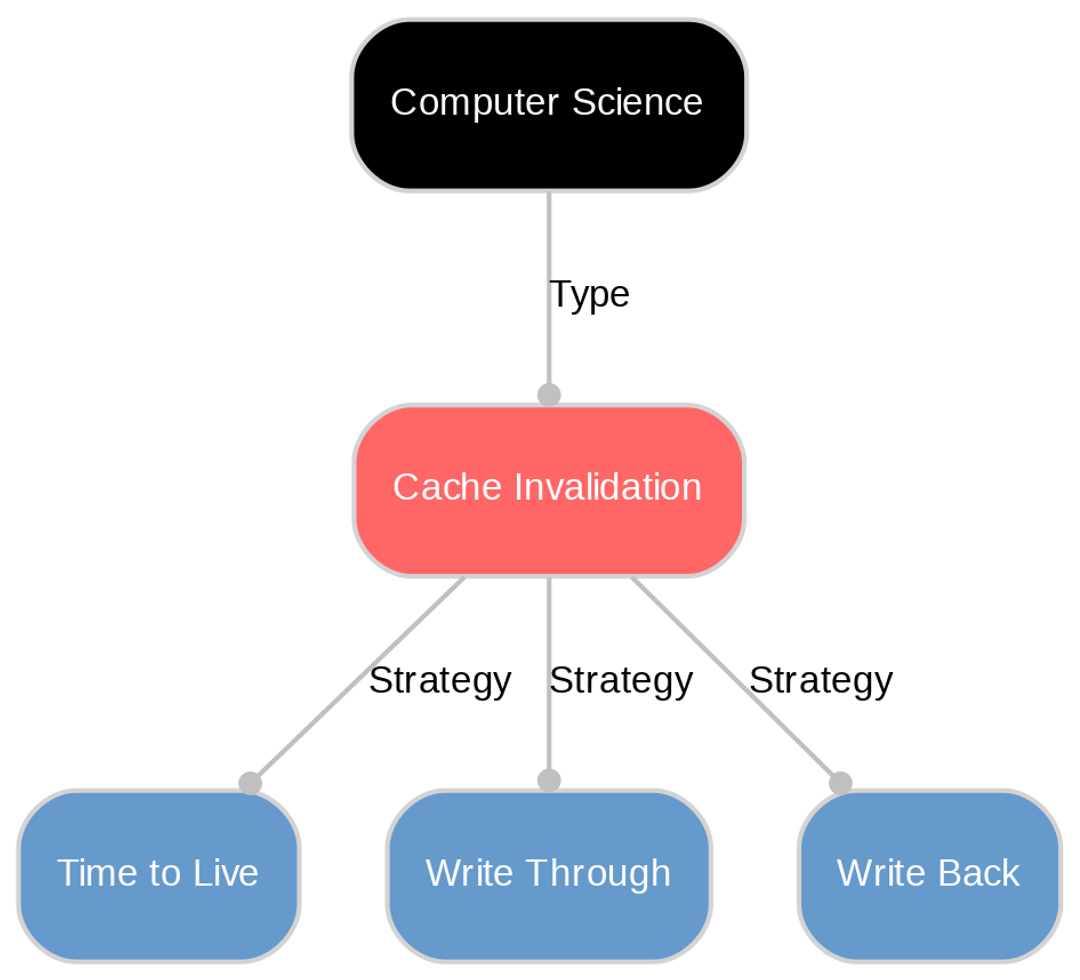 Computer Science

Type

Cache Invalidation

Strategy

Strategy

Strategy

Time to Live

Write Through

Write Back